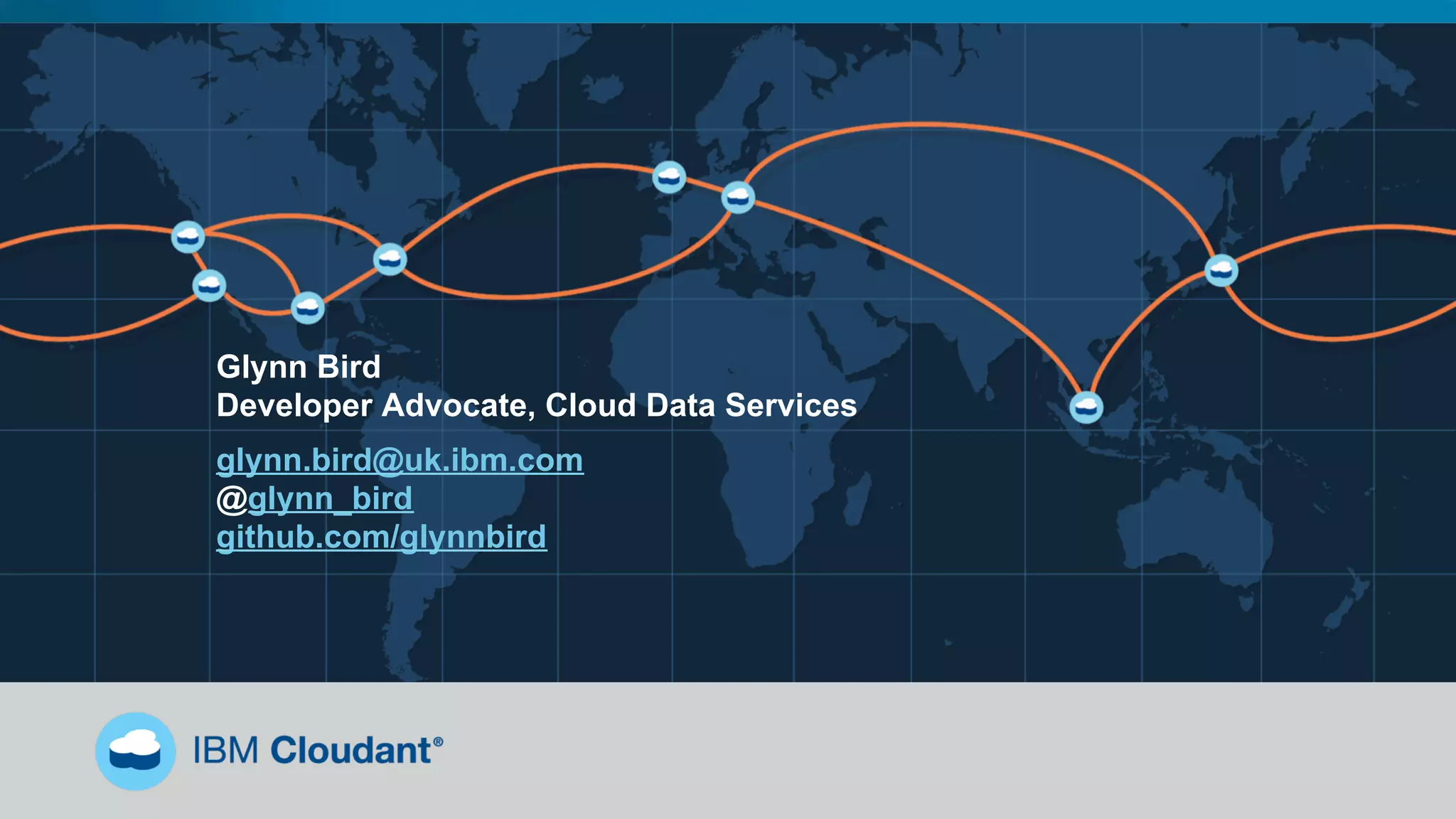 Glynn Bird
Developer Advocate, Cloud Data Services

glynn.bird@uk.ibm.com
@glynn_bird
github.com/glynnbird

IBM Cloudant®